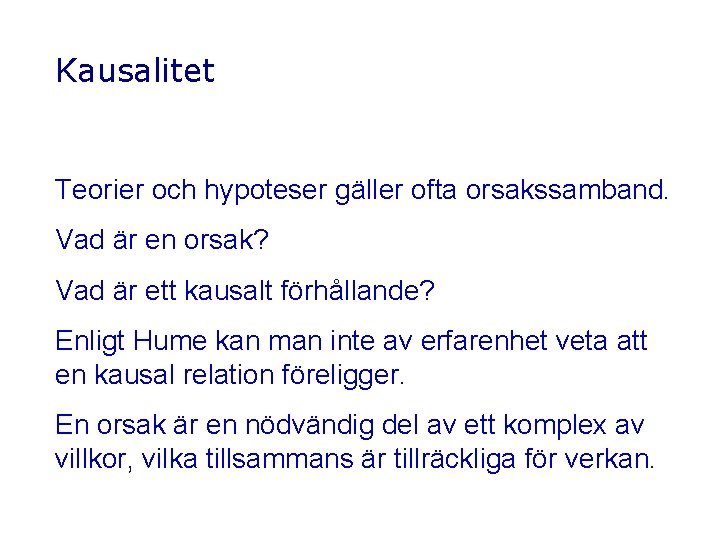 Kausalitet

Teorier och hypoteser gäller ofta orsakssamband.

Vad är en orsak?

Vad är ett kausalt förhållande?

Enligt Hume kan man inte av erfarenhet veta att en kausal relation föreligger.

En orsak är en nödvändig del av ett komplex av villkor, vilka tillsammans är tillräckliga för verkan.